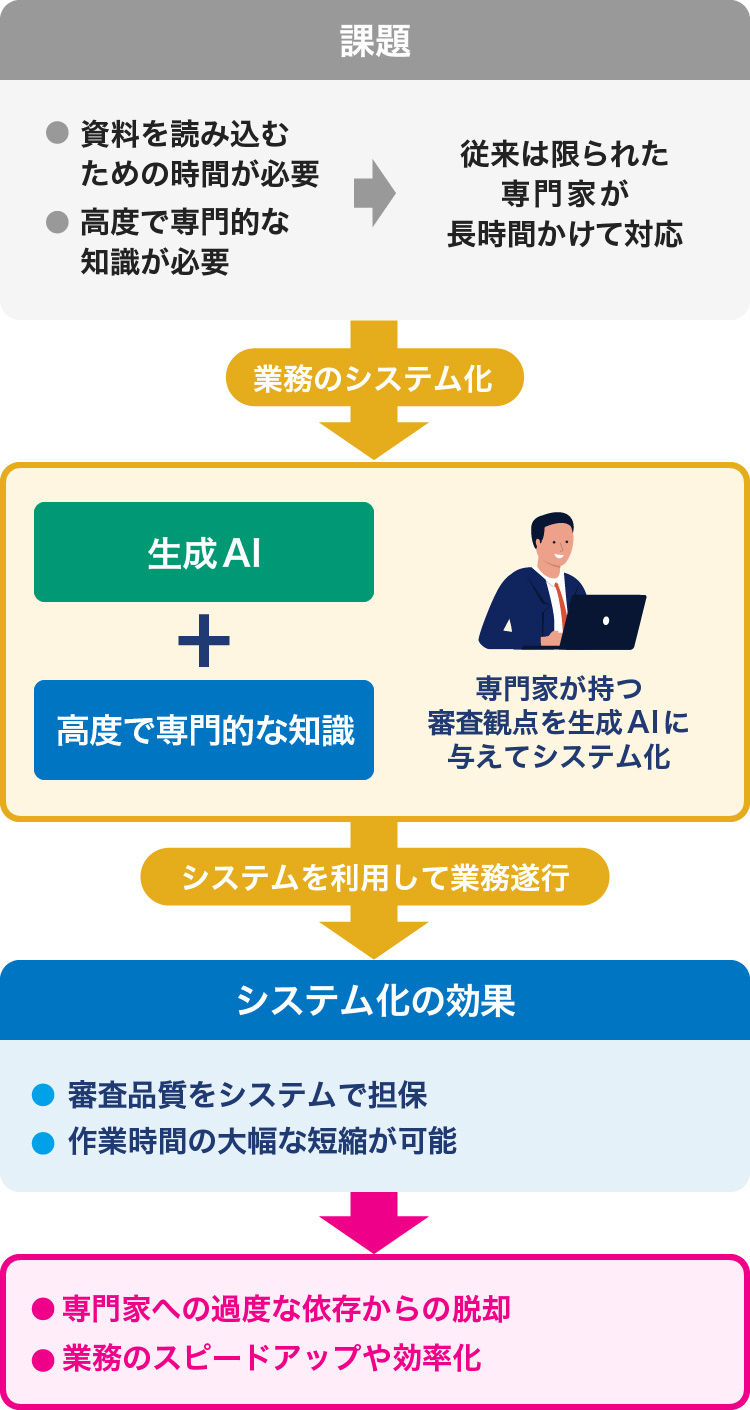 課題

● 資料を読み込むための時間が必要
● 高度で専門的な知識が必要

従来は限られた専門家が長時間かけて対応

業務のシステム化

生成AI

＋

高度で専門的な知識

専門家が持つ審査観点を生成AIに与えてシステム化

システムを利用して業務遂行

システム化の効果

● 審査品質をシステムで担保
● 作業時間の大幅な短縮が可能

● 専門家への過度な依存からの脱却
● 業務のスピードアップや効率化